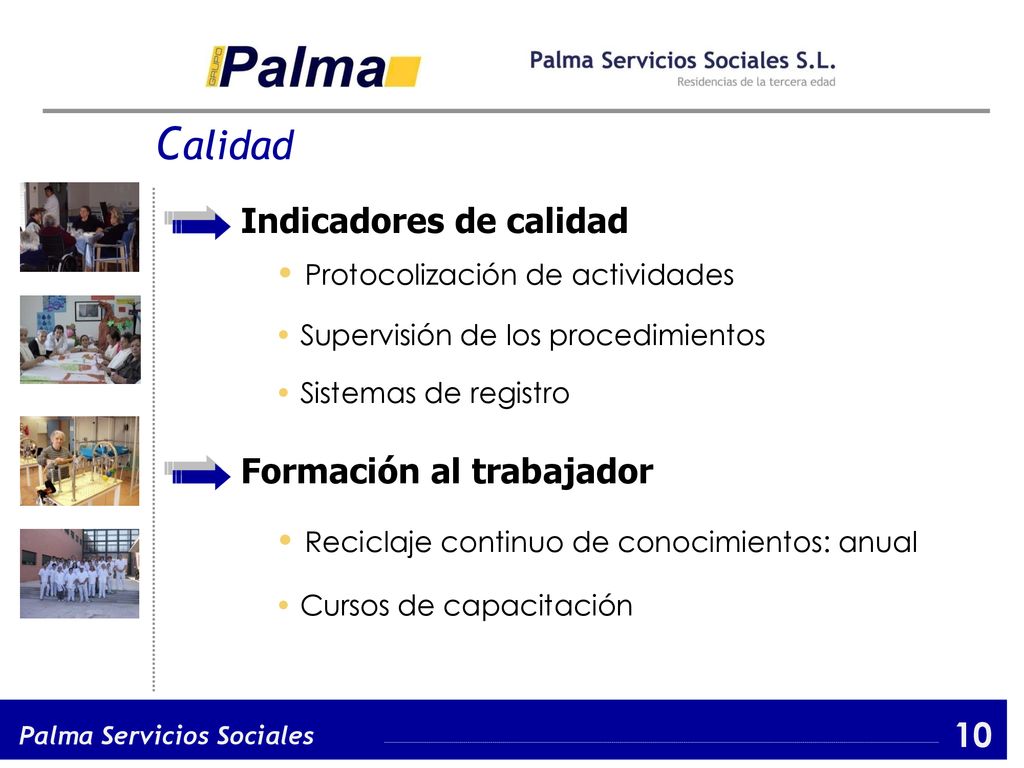 GRUPO Palma

Palma Servicios Sociales S.L.
Residencias de la tercera edad

Calidad

Indicadores de calidad

• Protocolización de actividades

• Supervisión de los procedimientos

• Sistemas de registro

Formación al trabajador

• Reciclaje continuo de conocimientos: anual

• Cursos de capacitación

Palma Servicios Sociales

10